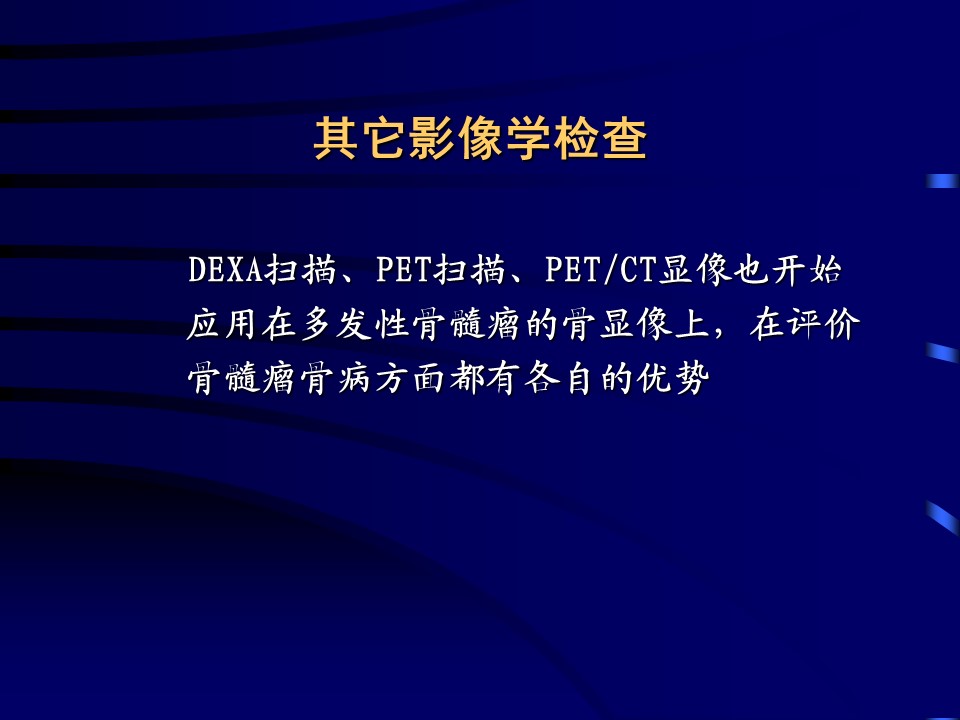 其它影像学检查

DEXA扫描、PET扫描、PET/CT显像也开始应用在多发性骨髓瘤的骨显像上，在评价骨髓瘤骨病方面都有各自的优势